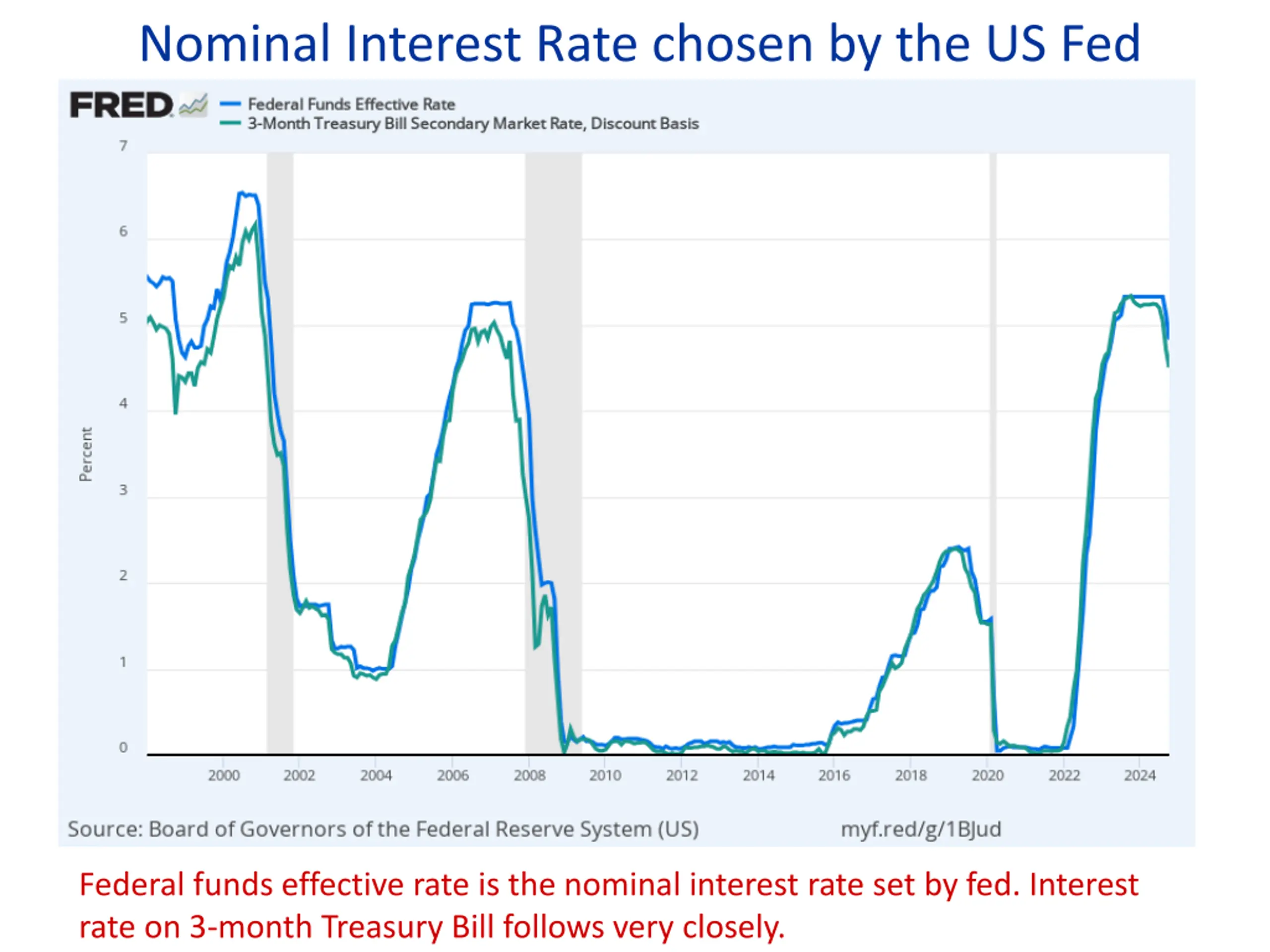 Nominal Interest Rate chosen by the US Fed

FRED

Federal Funds Effective Rate

3-Month Treasury Bill Secondary Market Rate, Discount Basis

Percent

7
6
5
4
3
2
1
0

2000 2002 2004 2006 2008 2010 2012 2014 2016 2018 2020 2022 2024

Source: Board of Governors of the Federal Reserve System (US)

myf.red/g/1BJud

Federal funds effective rate is the nominal interest rate set by fed. Interest rate on 3-month Treasury Bill follows very closely.